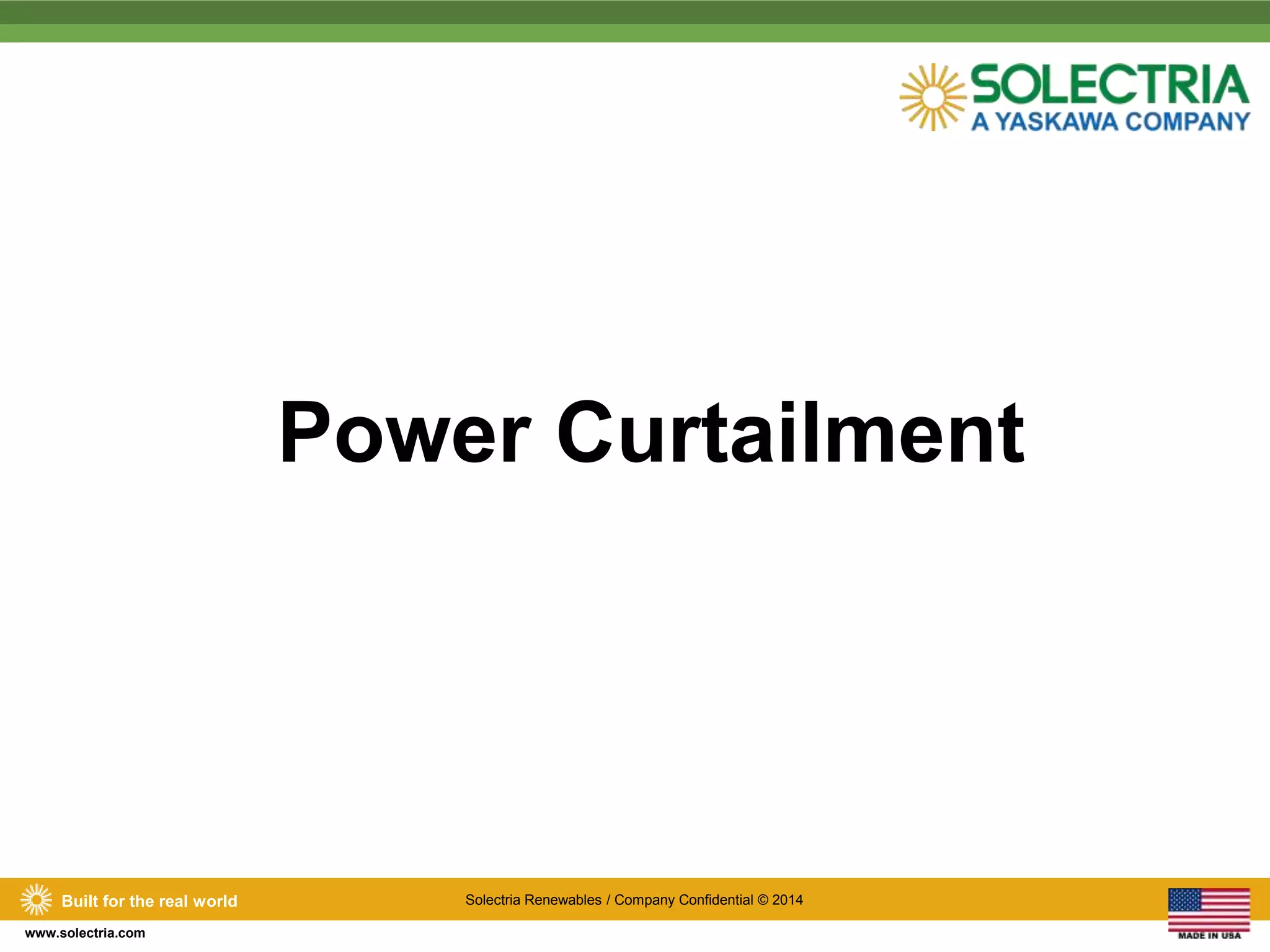 SOLECTRIA
A YASKAWA COMPANY

Power Curtailment

Built for the real world

Solectria Renewables / Company Confidential © 2014

www.solectria.com

MADE IN USA